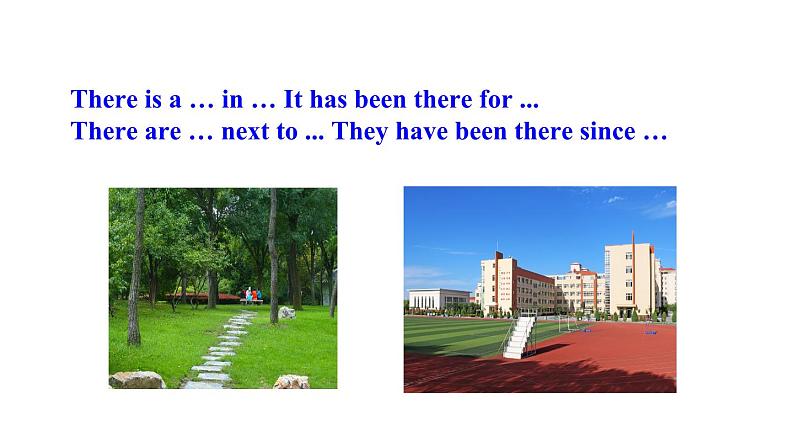 There is a … in … It has been there for ...
There are … next to ... They have been there since …